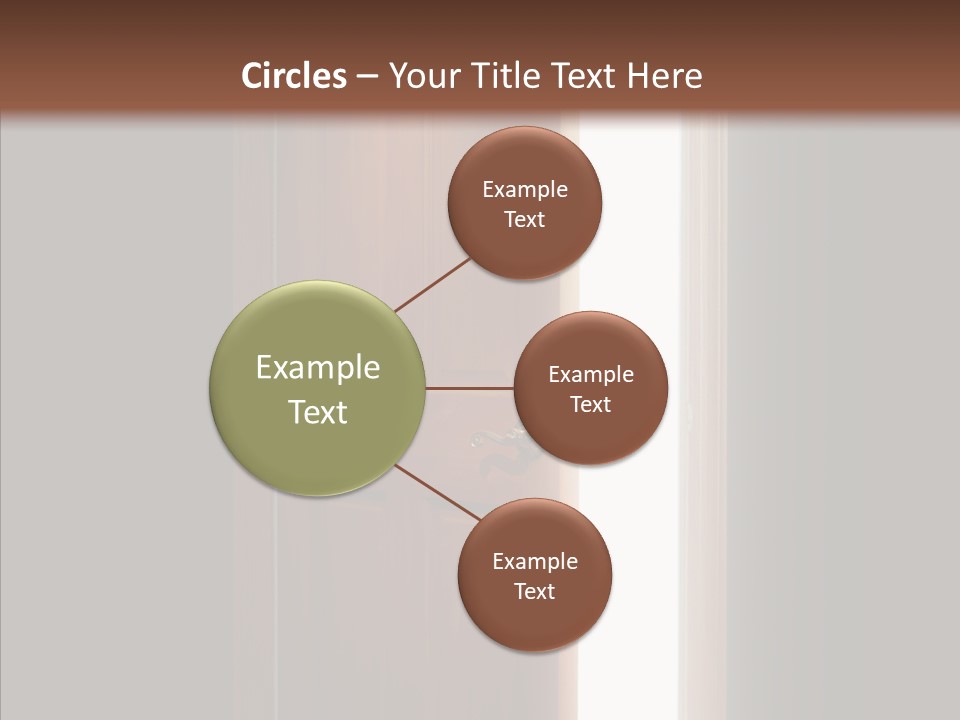 Circles – Your Title Text Here

Example Text

Example Text

Example Text

Example Text